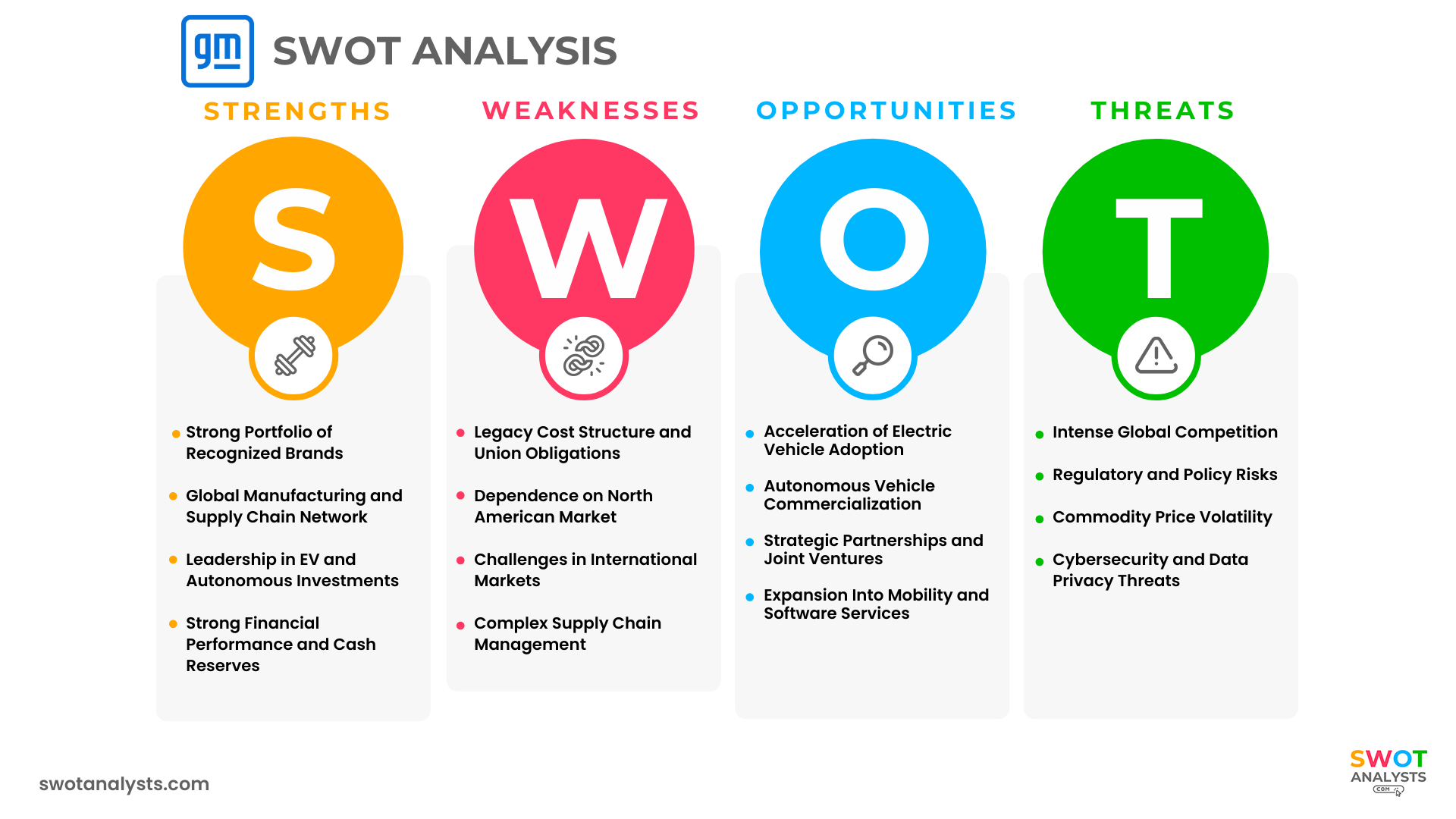 gm SWOT ANALYSIS

STRENGTHS

S

- Strong Portfolio of Recognized Brands
- Global Manufacturing and Supply Chain Network
- Leadership in EV and Autonomous Investments
- Strong Financial Performance and Cash Reserves

WEAKNESSES

W

- Legacy Cost Structure and Union Obligations
- Dependence on North American Market
- Challenges in International Markets
- Complex Supply Chain Management

OPPORTUNITIES

O

- Acceleration of Electric Vehicle Adoption
- Autonomous Vehicle Commercialization
- Strategic Partnerships and Joint Ventures
- Expansion Into Mobility and Software Services

THREATS

T

- Intense Global Competition
- Regulatory and Policy Risks
- Commodity Price Volatility
- Cybersecurity and Data Privacy Threats

swotanalysts.com

SWOT ANALYSTS .COM